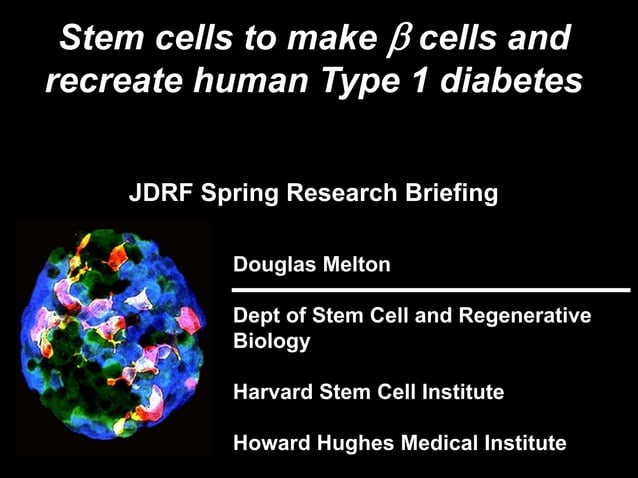 Stem cells to make $\beta$ cells and recreate human Type 1 diabetes

JDRF Spring Research Briefing

Douglas Melton

Dept of Stem Cell and Regenerative Biology

Harvard Stem Cell Institute

Howard Hughes Medical Institute